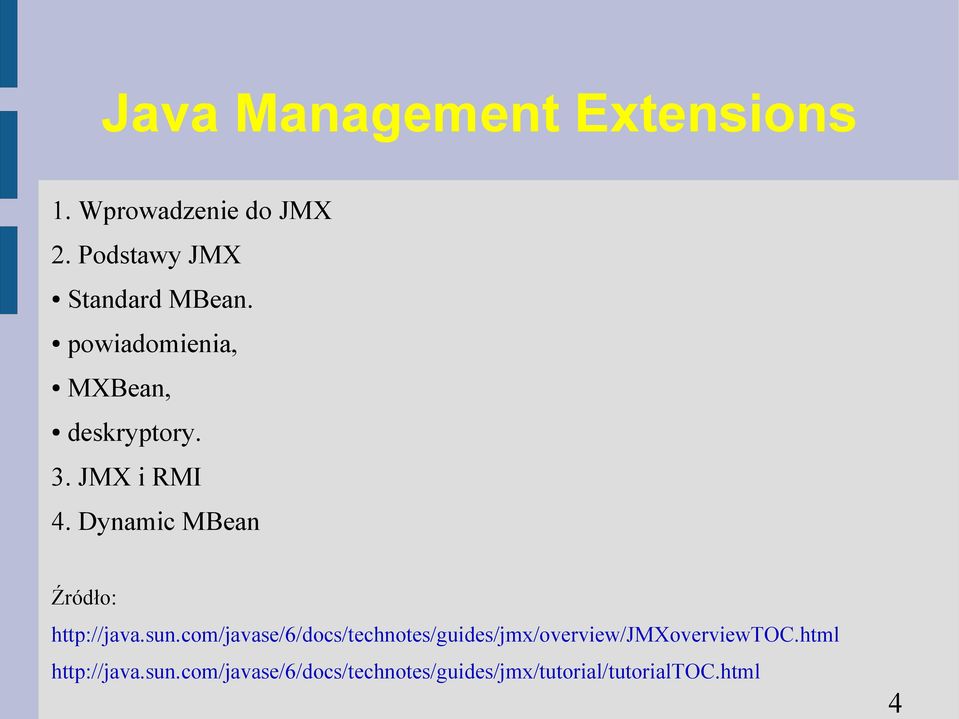 Java Management Extensions

1. Wprowadzenie do JMX

2. Podstawy JMX

• Standard MBean.

• powiadomienia,

• MXBean,

• deskryptory.

3. JMX i RMI

4. Dynamic MBean

Źródło:

http://java.sun.com/javase/6/docs/technotes/guides/jmx/overview/JMXoverviewTOC.html

http://java.sun.com/javase/6/docs/technotes/guides/jmx/tutorial/tutorialTOC.html

4